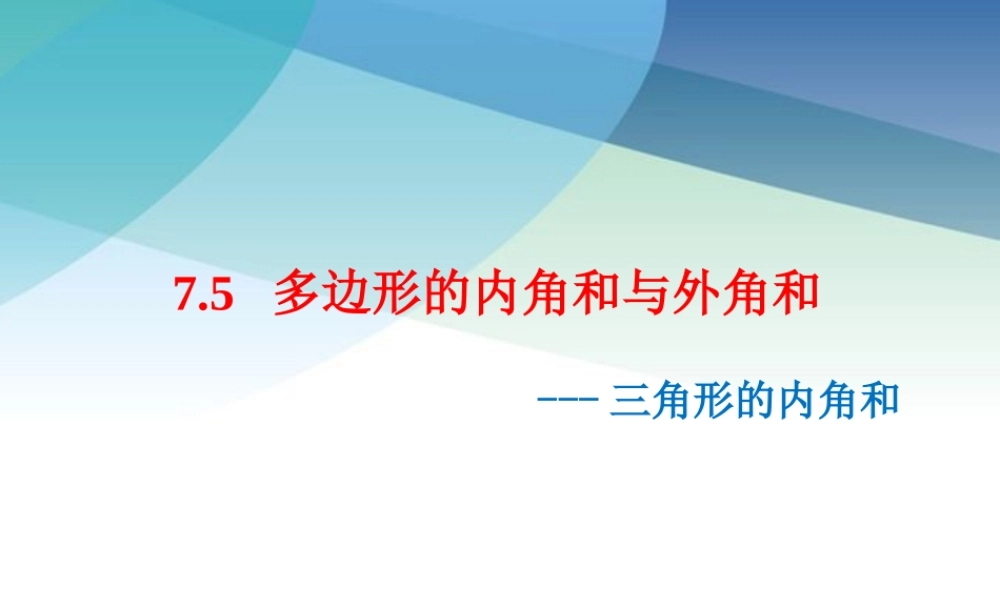 7.5 多边形的内角和与外角和

--- 三角形的内角和